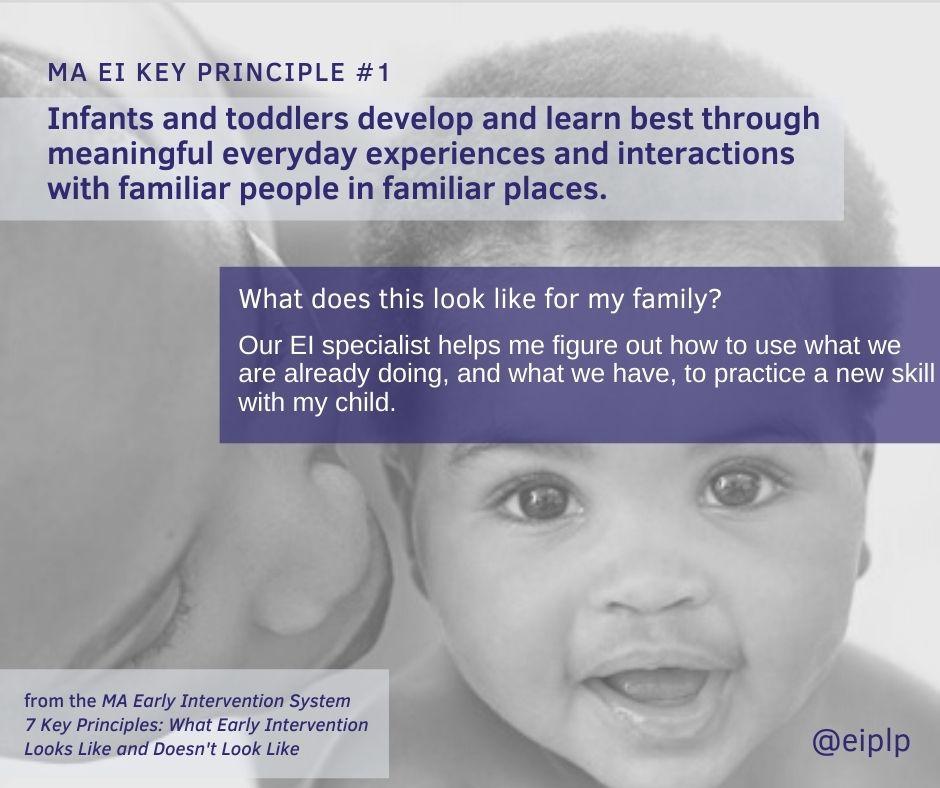 MA EI KEY PRINCIPLE #1

Infants and toddlers develop and learn best through meaningful everyday experiences and interactions with familiar people in familiar places.

What does this look like for my family?

Our EI specialist helps me figure out how to use what we are already doing, and what we have, to practice a new skill with my child.

from the MA Early Intervention System 7 Key Principles: What Early Intervention Looks Like and Doesn't Look Like

@eiplp